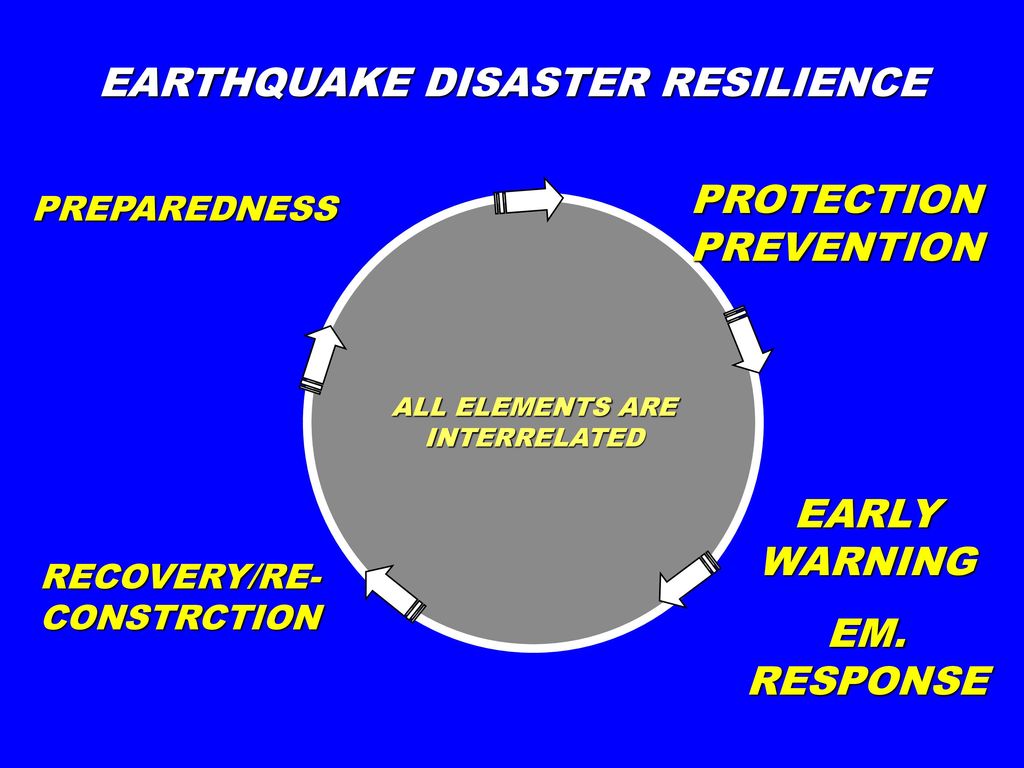 EARTHQUAKE DISASTER RESILIENCE

PREPAREDNESS

PROTECTION PREVENTION

ALL ELEMENTS ARE INTERRELATED

EARLY WARNING

EM. RESPONSE

RECOVERY/RE-CONSTRCTION